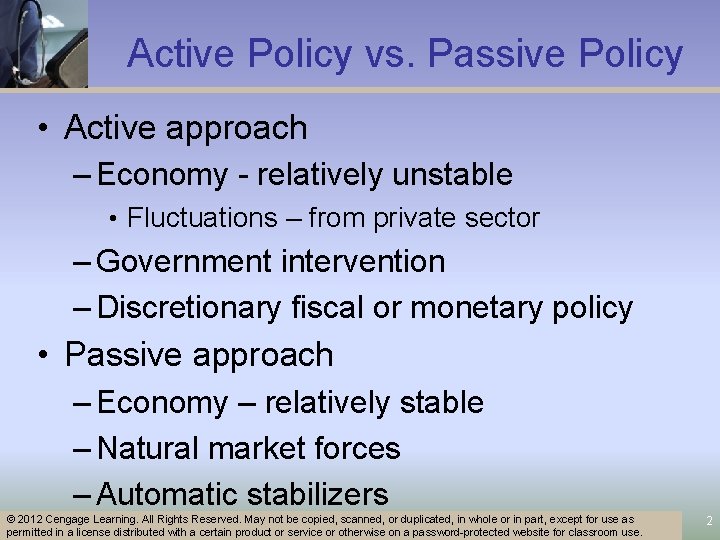 Active Policy vs. Passive Policy

• Active approach
– Economy - relatively unstable
• Fluctuations – from private sector
– Government intervention
– Discretionary fiscal or monetary policy
• Passive approach
– Economy – relatively stable
– Natural market forces
– Automatic stabilizers

© 2012 Cengage Learning. All Rights Reserved. May not be copied, scanned, or duplicated, in whole or in part, except for use as permitted in a license distributed with a certain product or service or otherwise on a password-protected website for classroom use.

2